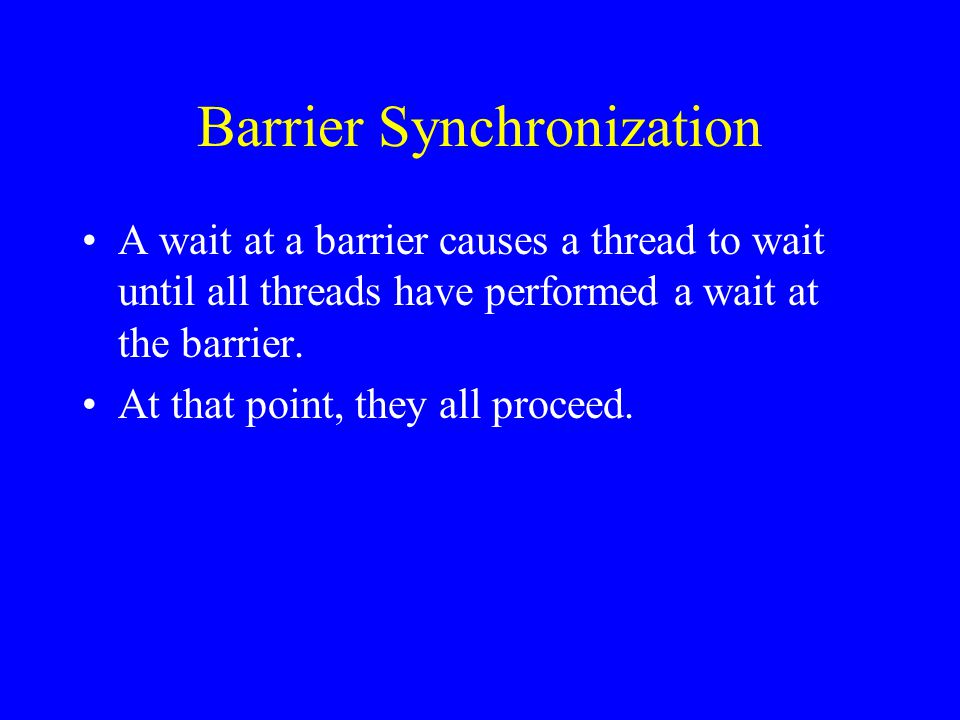 Barrier Synchronization

• A wait at a barrier causes a thread to wait until all threads have performed a wait at the barrier.

• At that point, they all proceed.